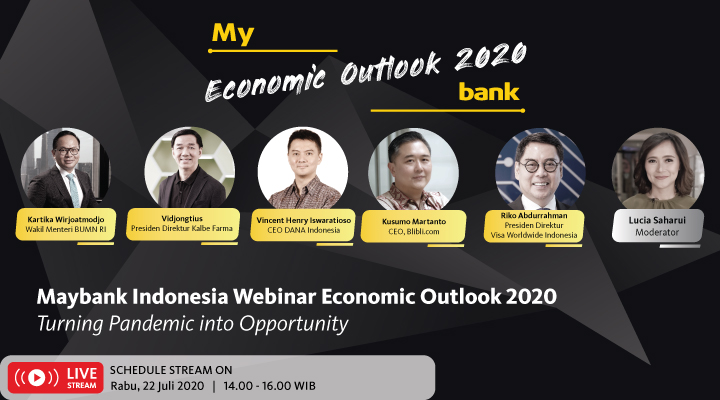 My

Economic Outlook 2020

bank

Kartika Wirjoatmodjo
Wakil Menteri BUMN RI

Vidjongtius
Presiden Direktur Kalbe Farma

Vincent Henry Iswaratioso
CEO DANA Indonesia

Kusumo Martanto
CEO, Blibli.com

Riko Abdurrahman
Presiden Direktur
Visa Worldwide Indonesia

Lucia Saharui
Moderator

Maybank Indonesia Webinar Economic Outlook 2020
Turning Pandemic into Opportunity

LIVE
STREAM

SCHEDULE STREAM ON
Rabu, 22 Juli 2020 | 14.00 - 16.00 WIB